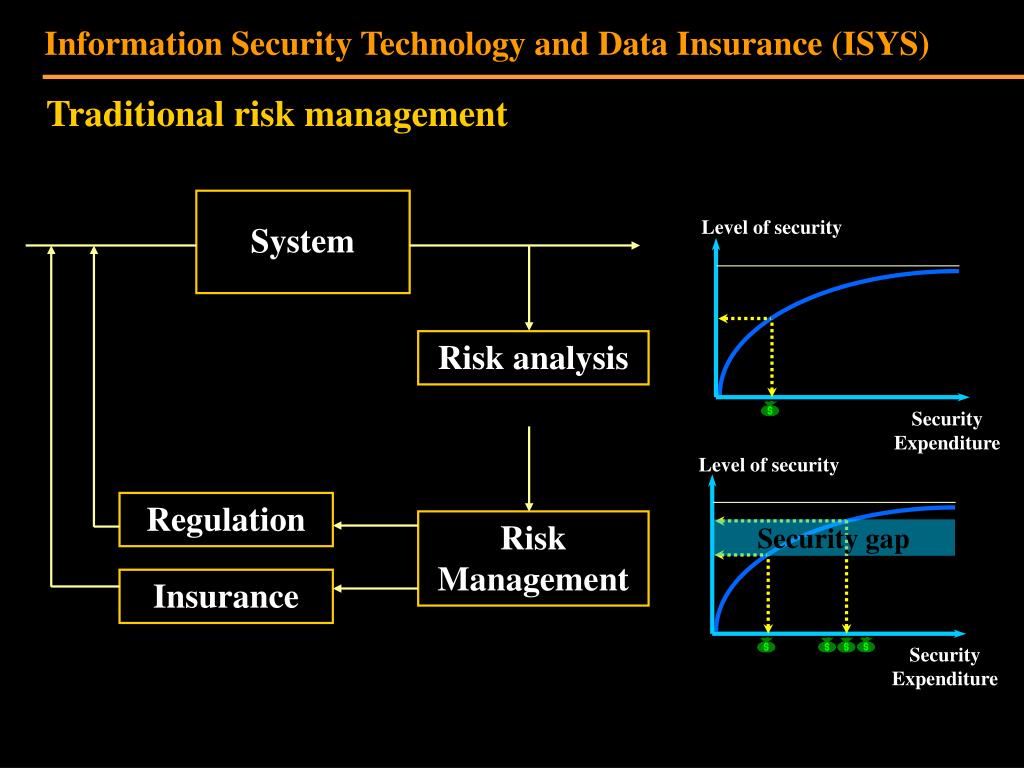 Information Security Technology and Data Insurance (ISYS)

Traditional risk management

System

Risk analysis

Regulation

Insurance

Risk Management

Level of security

$

Security Expenditure

Level of security

Security gap

$

$ $ $

Security Expenditure